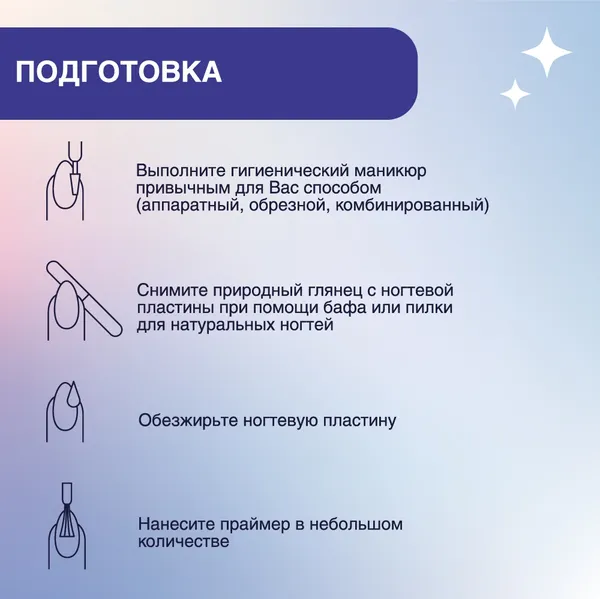 ПОДГОТОВКА

Выполните гигиенический маникюр привычным для Вас способом (аппаратный, обрезной, комбинированный)

Снимите природный глянец с ногтевой пластины при помощи бафа или пилки для натуральных ногтей

Обезжирьте ногтевую пластину

Нанесите праймер в небольшом количестве